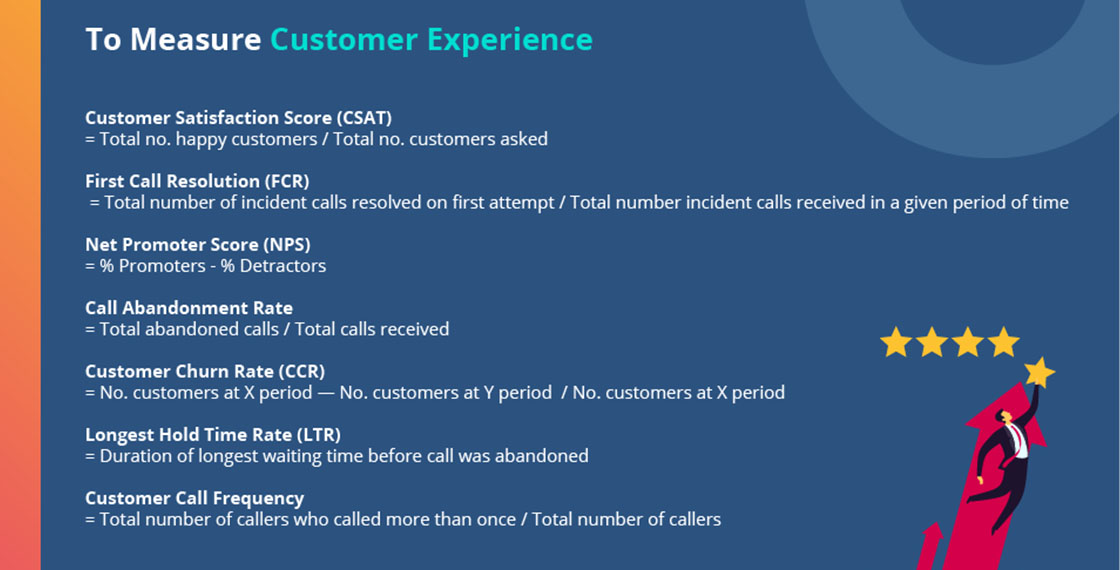 To Measure Customer Experience

Customer Satisfaction Score (CSAT)
= Total no. happy customers / Total no. customers asked

First Call Resolution (FCR)
= Total number of incident calls resolved on first attempt / Total number incident calls received in a given period of time

Net Promoter Score (NPS)
= % Promoters - % Detractors

Call Abandonment Rate
= Total abandoned calls / Total calls received

Customer Churn Rate (CCR)
= No. customers at X period — No. customers at Y period / No. customers at X period

Longest Hold Time Rate (LTR)
= Duration of longest waiting time before call was abandoned

Customer Call Frequency
= Total number of callers who called more than once / Total number of callers